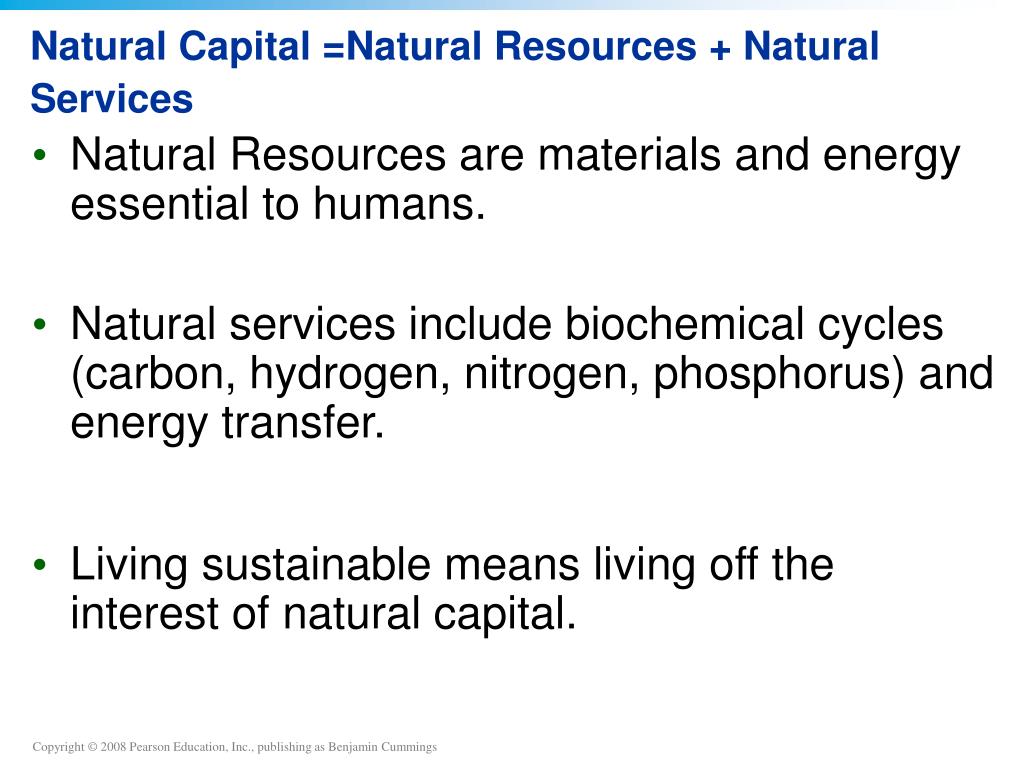 Natural Capital =Natural Resources + Natural Services

• Natural Resources are materials and energy essential to humans.

• Natural services include biochemical cycles (carbon, hydrogen, nitrogen, phosphorus) and energy transfer.

• Living sustainable means living off the interest of natural capital.

Copyright © 2008 Pearson Education, Inc., publishing as Benjamin Cummings